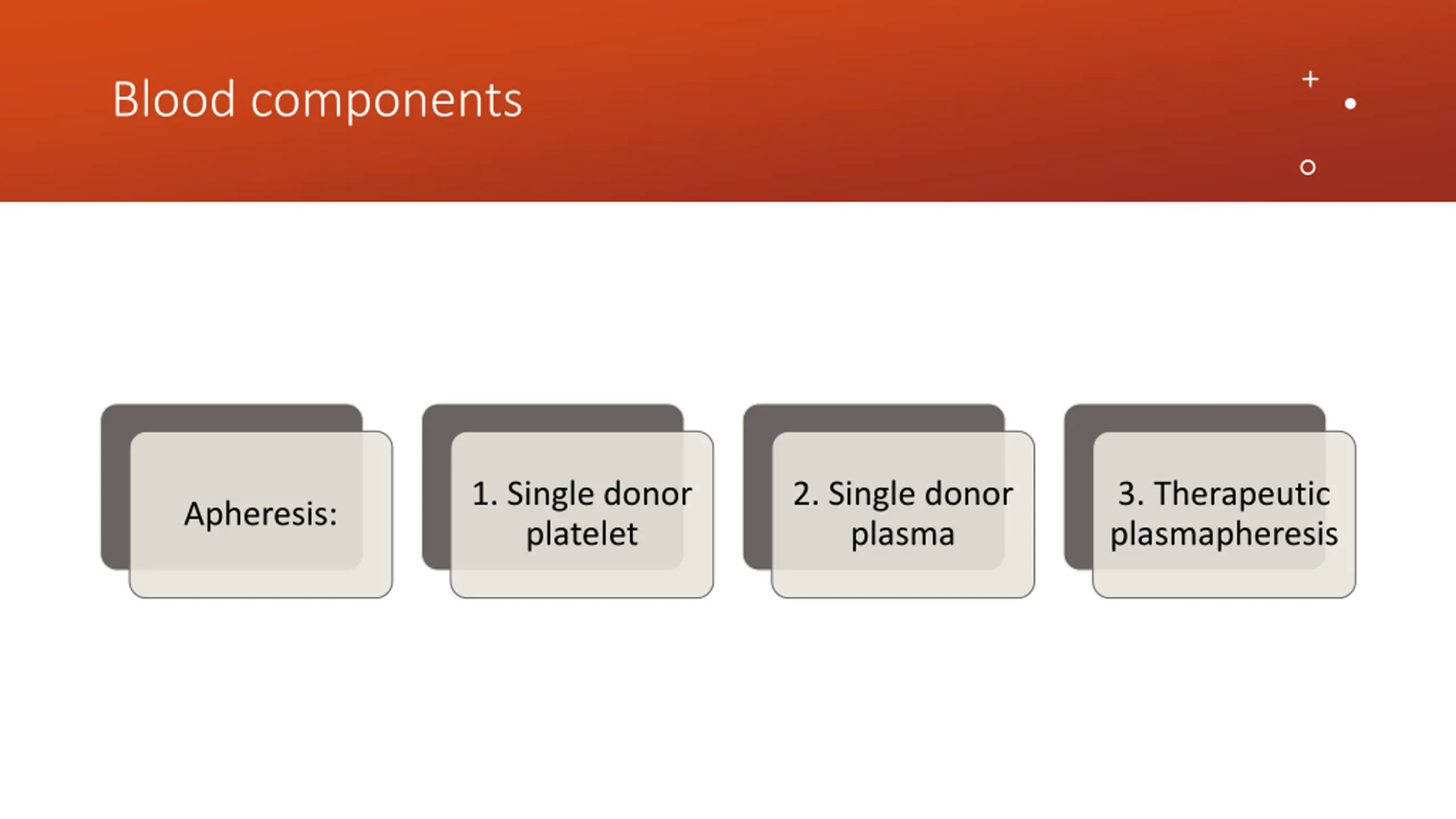 Blood components

Apheresis:

1. Single donor platelet

2. Single donor plasma

3. Therapeutic plasmapheresis